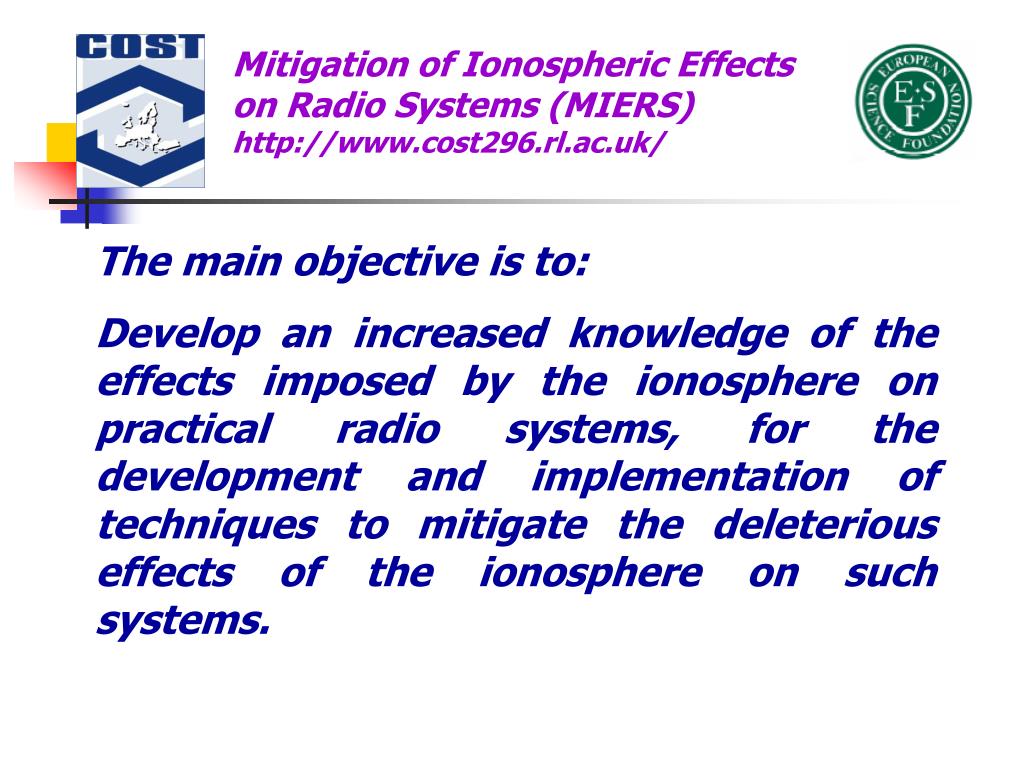 COST

Mitigation of Ionospheric Effects on Radio Systems (MIERS)
http://www.cost296.rl.ac.uk/

EUROPEAN SCIENCE FOUNDATION
ESF

The main objective is to:

Develop an increased knowledge of the effects imposed by the ionosphere on practical radio systems, for the development and implementation of techniques to mitigate the deleterious effects of the ionosphere on such systems.